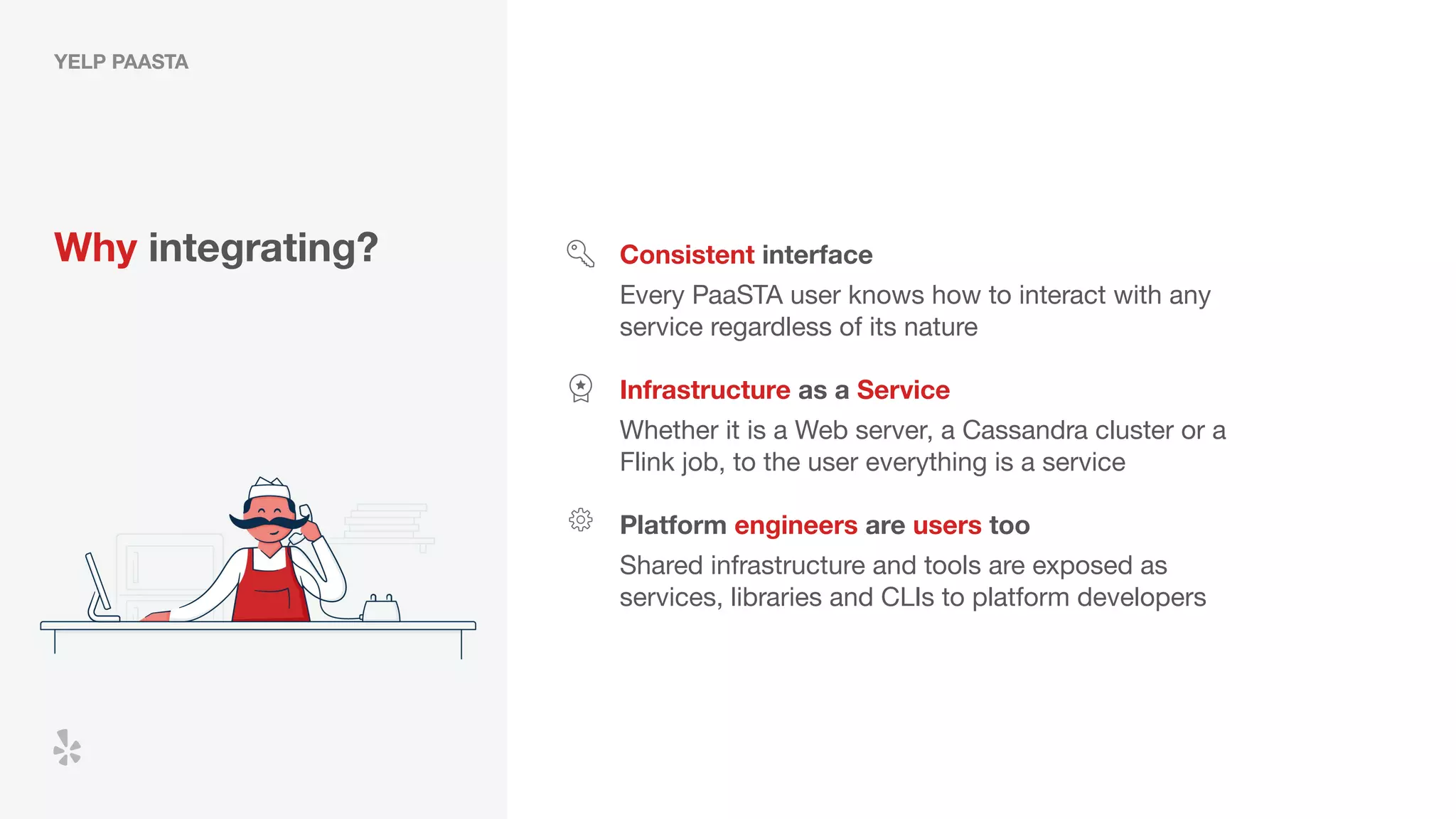 YELP PAASTA

Why integrating?

Consistent interface

Every PaaSTA user knows how to interact with any service regardless of its nature

Infrastructure as a Service

Whether it is a Web server, a Cassandra cluster or a Flink job, to the user everything is a service

Platform engineers are users too

Shared infrastructure and tools are exposed as services, libraries and CLIs to platform developers